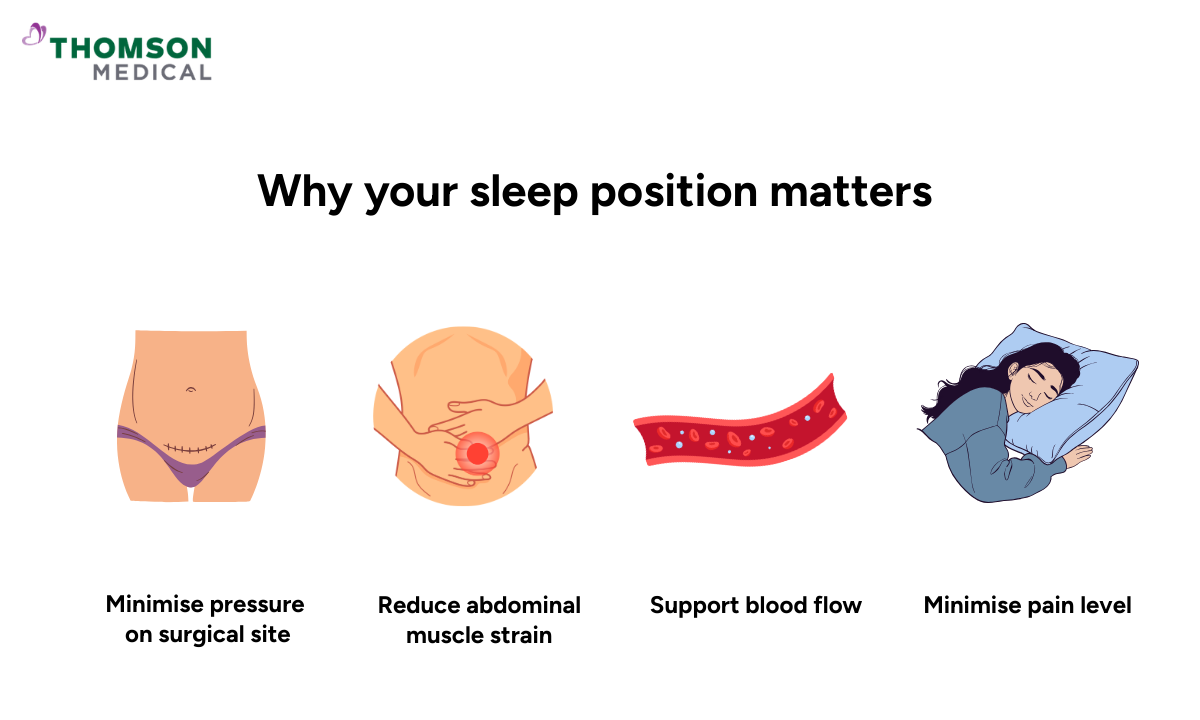 THOMSON MEDICAL

Why your sleep position matters

Minimise pressure on surgical site

Reduce abdominal muscle strain

Support blood flow

Minimise pain level